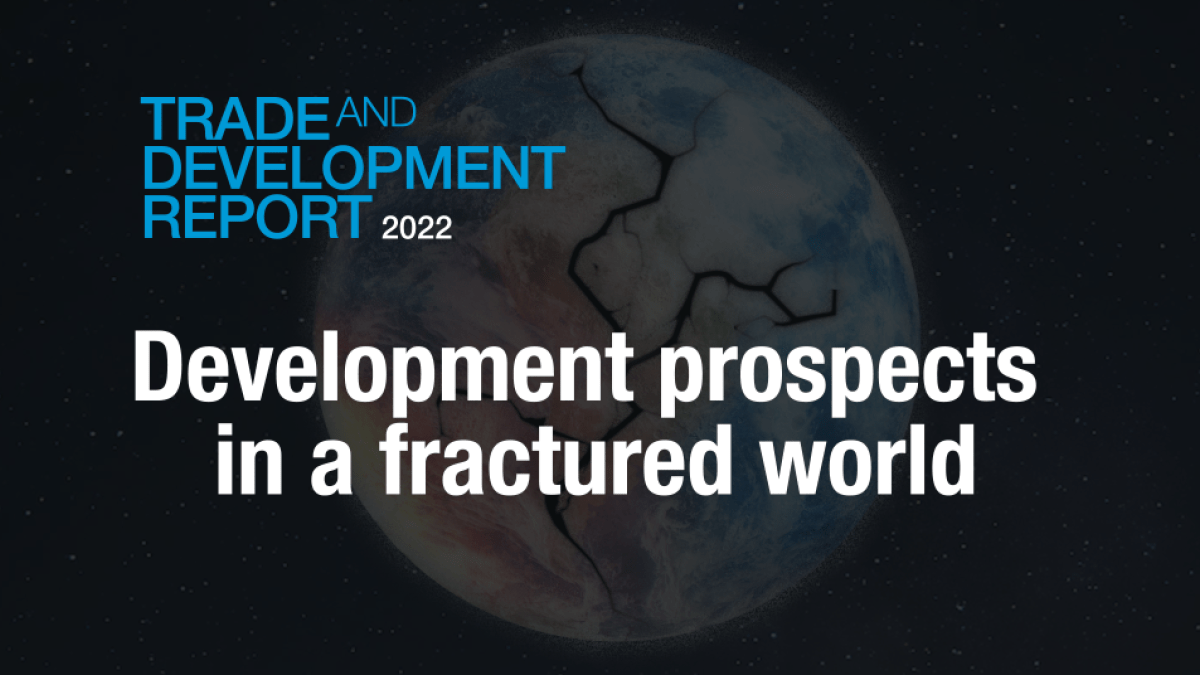 TRADE AND DEVELOPMENT REPORT 2022

Development prospects in a fractured world